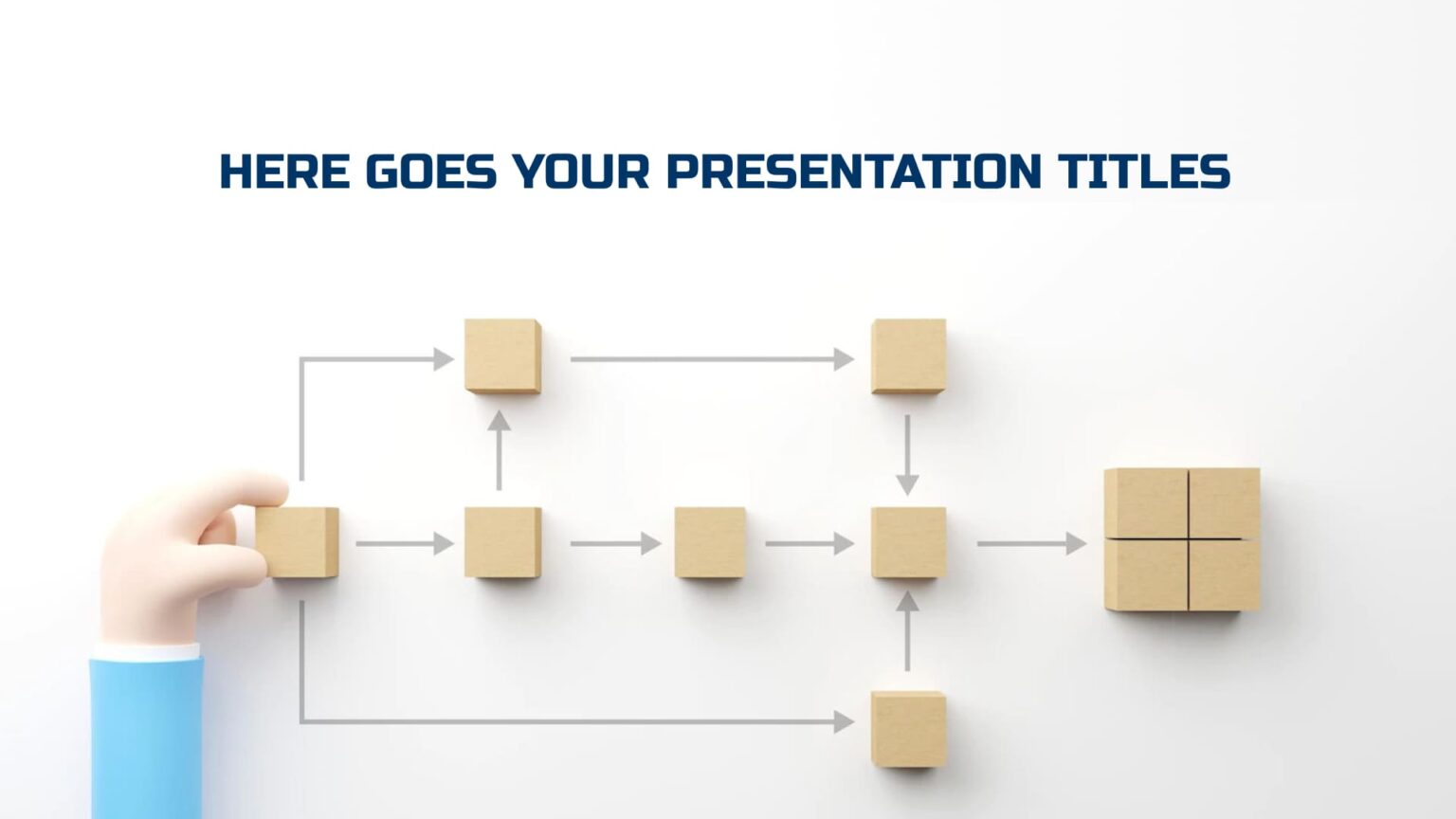 HERE GOES YOUR PRESENTATION TITLES